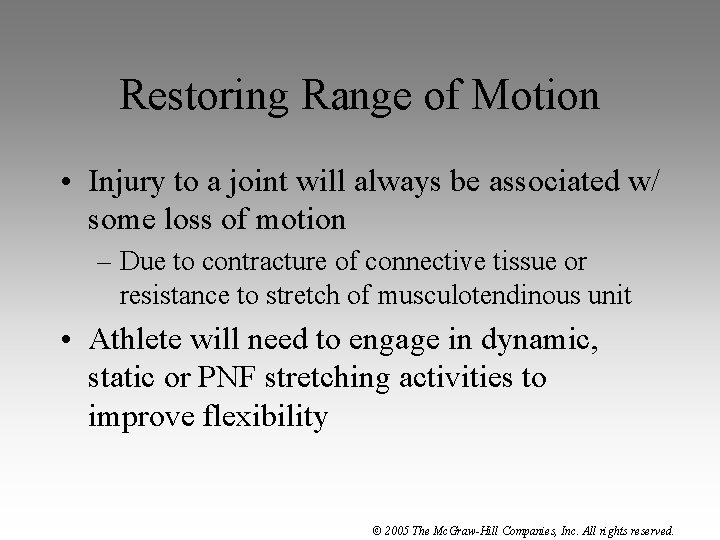 Restoring Range of Motion

• Injury to a joint will always be associated w/ some loss of motion
– Due to contracture of connective tissue or resistance to stretch of musculotendinous unit

• Athlete will need to engage in dynamic, static or PNF stretching activities to improve flexibility

© 2005 The McGraw-Hill Companies, Inc. All rights reserved.